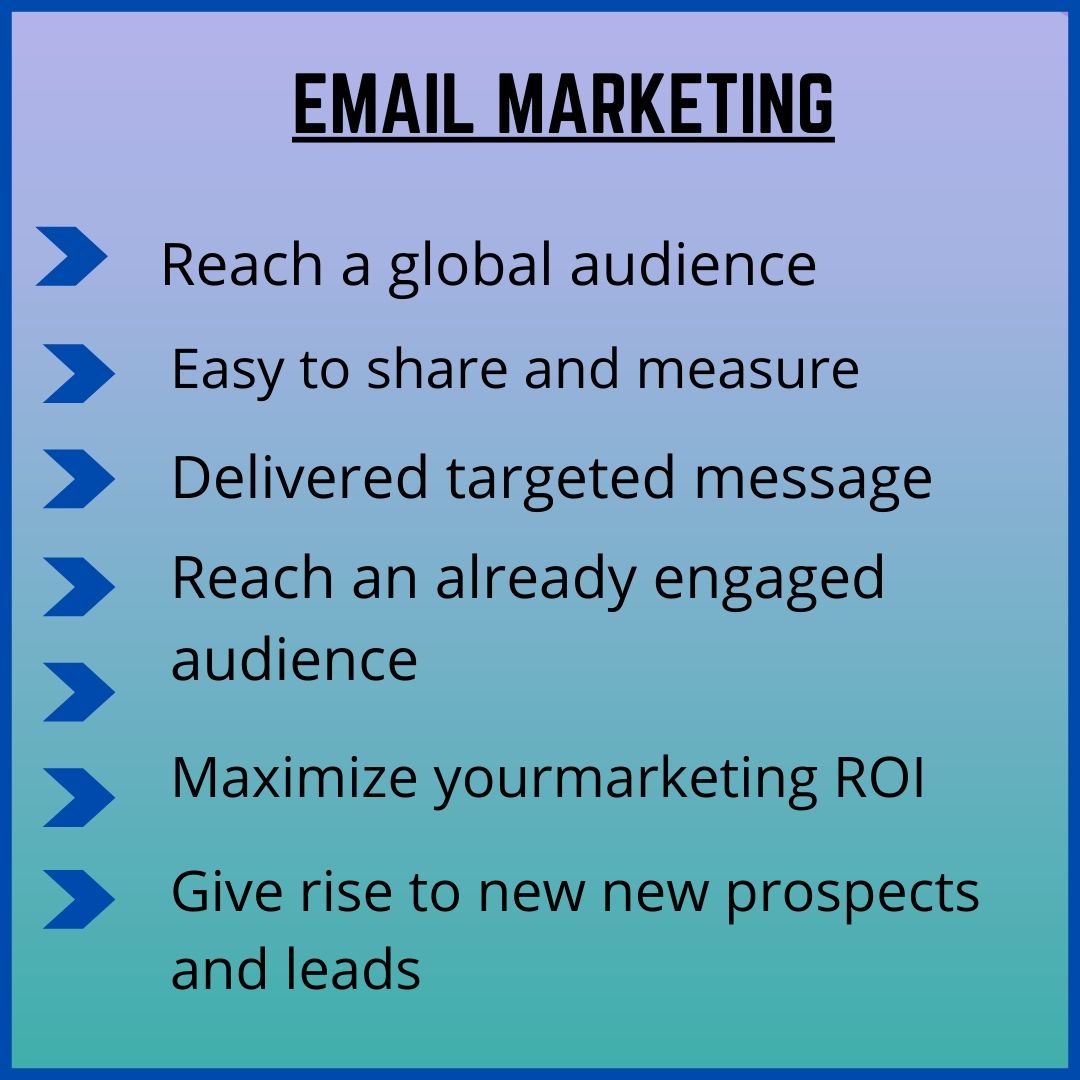 EMAIL MARKETING

Reach a global audience

Easy to share and measure

Delivered targeted message

Reach an already engaged audience

Maximize yourmarketing ROI

Give rise to new new prospects and leads